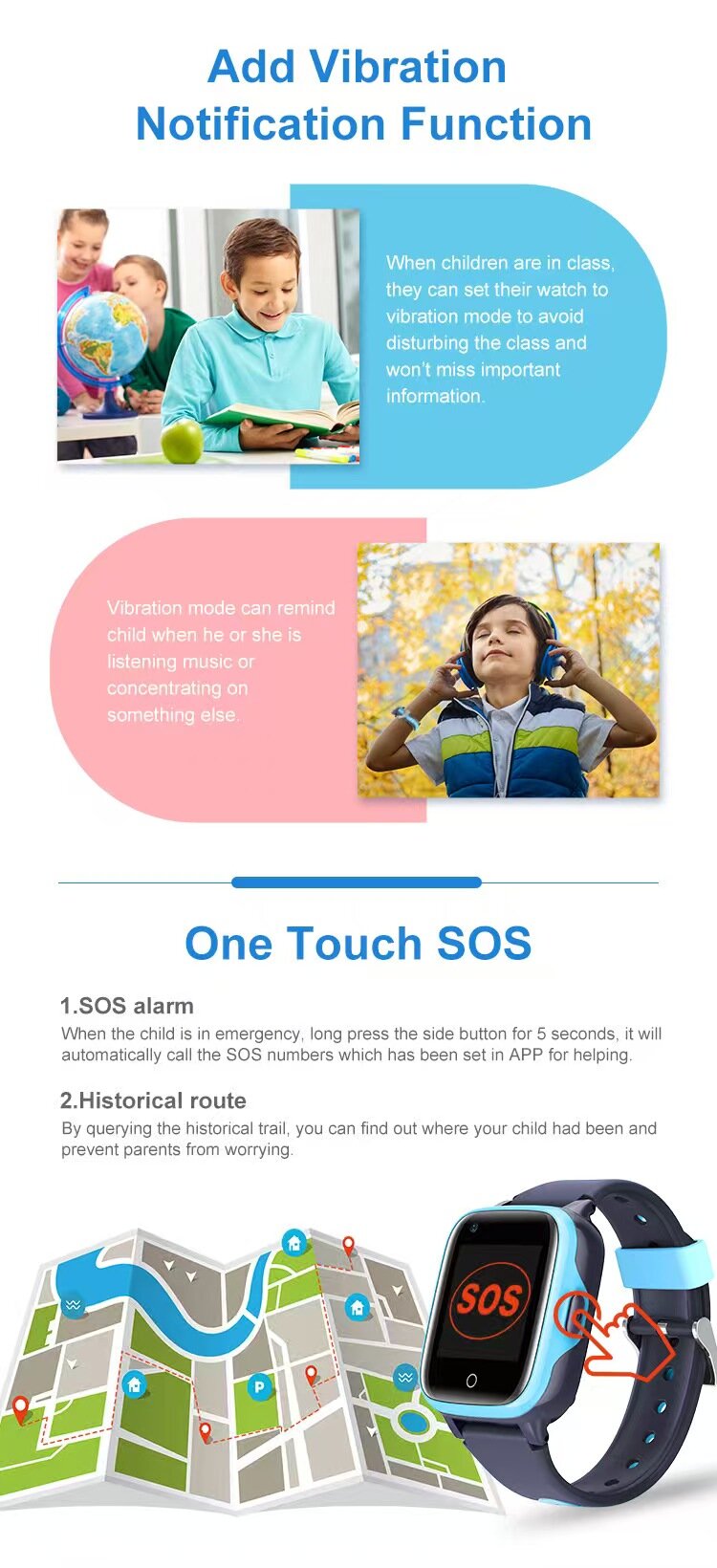 Add Vibration Notification Function

When children are in class, they can set their watch to vibration mode to avoid disturbing the class and won't miss important information.

Vibration mode can remind child when he or she is listening music or concentrating on something else.

One Touch SOS

1.SOS alarm
When the child is in emergency, long press the side button for 5 seconds, it will automatically call the SOS numbers which has been set in APP for helping.

2.Historical route
By querying the historical trail, you can find out where your child had been and prevent parents from worrying.

P

SOS